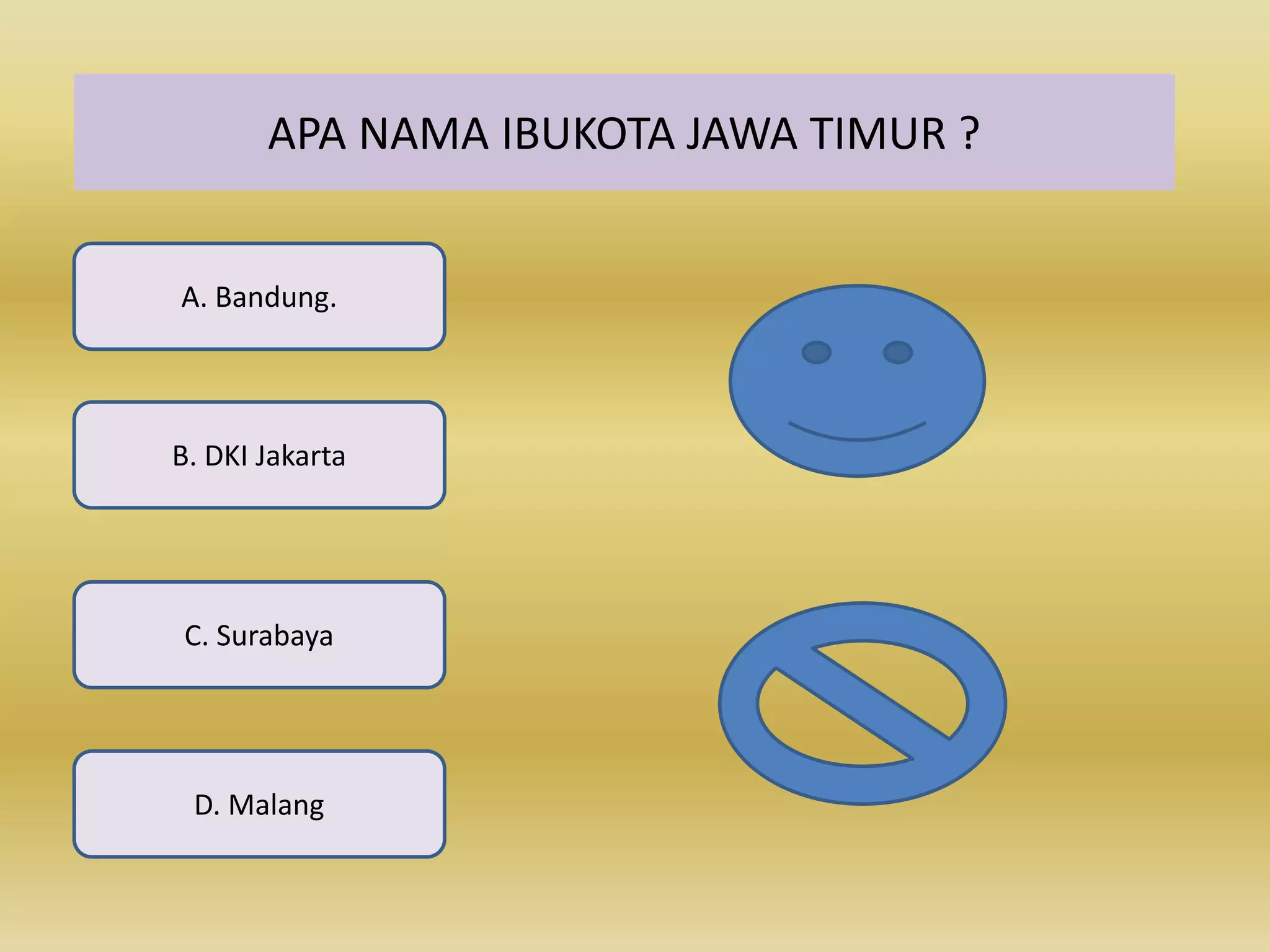 APA NAMA IBUKOTA JAWA TIMUR ?

A. Bandung.

B. DKI Jakarta

C. Surabaya

D. Malang